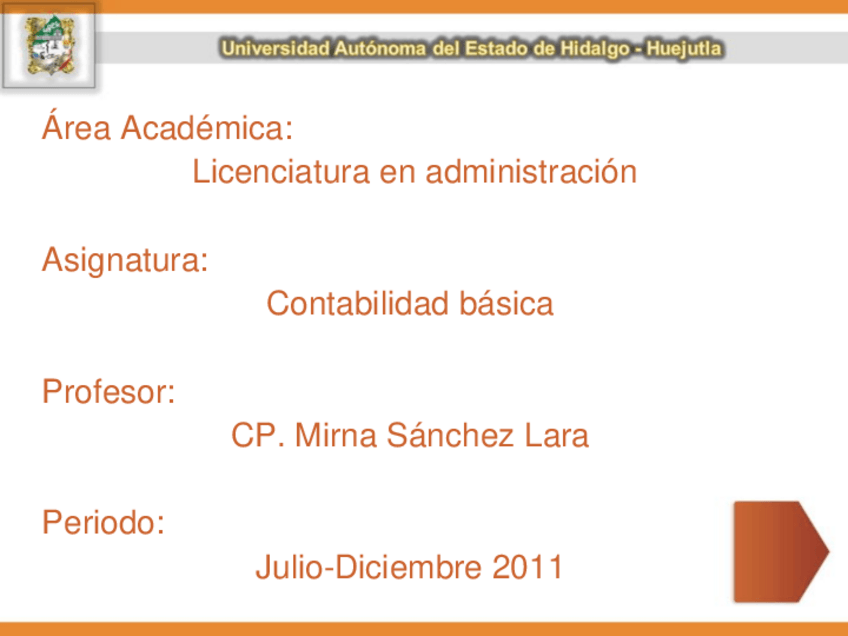 Universidad Autónoma del Estado de Hidalgo - Huejutla

Área Académica:
Licenciatura en administración

Asignatura:
Contabilidad básica

Profesor:
CP. Mirna Sánchez Lara

Periodo:
Julio-Diciembre 2011